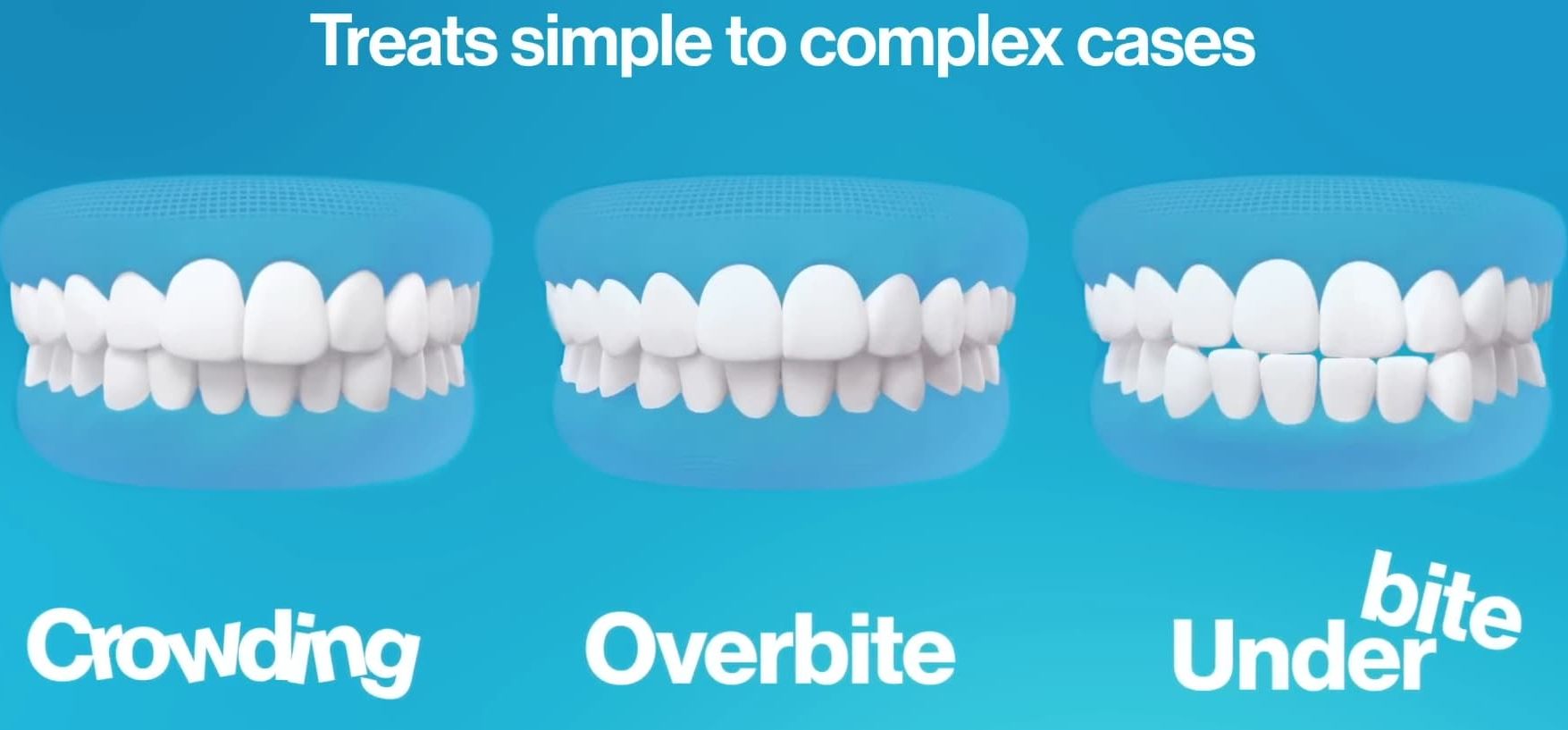 Treats simple to complex cases

Crowding

Overbite

Underbite